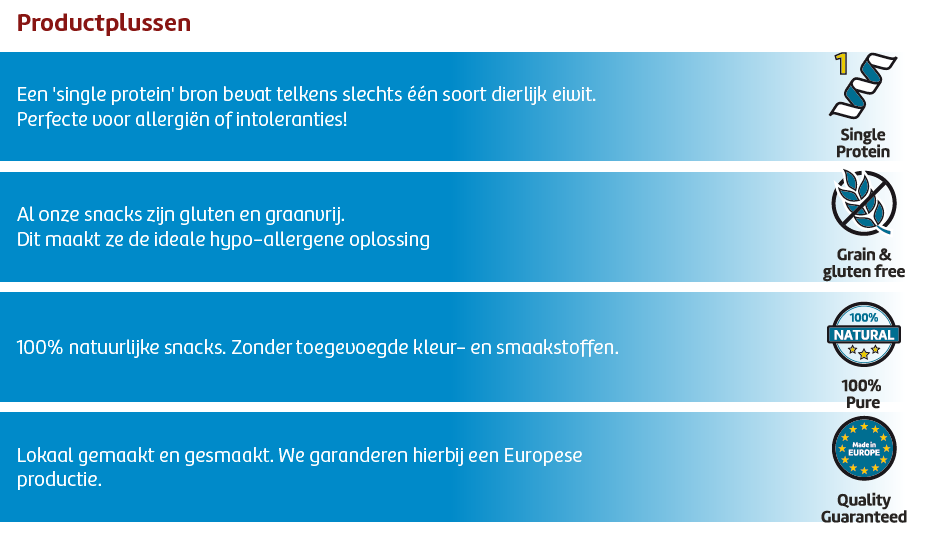 Productplussen

Een 'single protein' bron bevat telkens slechts één soort dierlijk eiwit. Perfecte voor allergiën of intoleranties!

1

Single Protein

Al onze snacks zijn gluten en graanvrij. Dit maakt ze de ideale hypo-allergene oplossing

Grain & gluten free

100% natuurlijke snacks. Zonder toegevoegde kleur- en smaakstoffen.

100% NATURAL

100% Pure

Lokaal gemaakt en gesmaakt. We garanderen hierbij een Europese productie.

Made in EUROPE

Quality Guaranteed